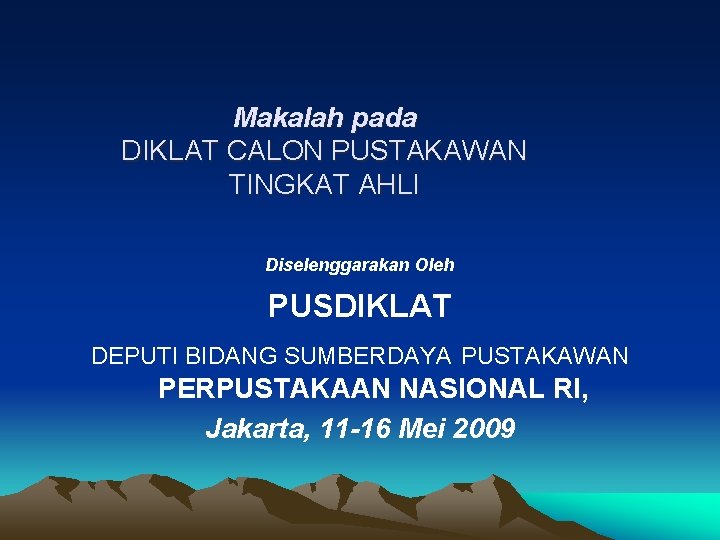 Makalah pada
DIKLAT CALON PUSTAKAWAN
TINGKAT AHLI

Diselenggarakan Oleh

PUSDIKLAT

DEPUTI BIDANG SUMBERDAYA PUSTAKAWAN
PERPUSTAKAAN NASIONAL RI,
Jakarta, 11-16 Mei 2009